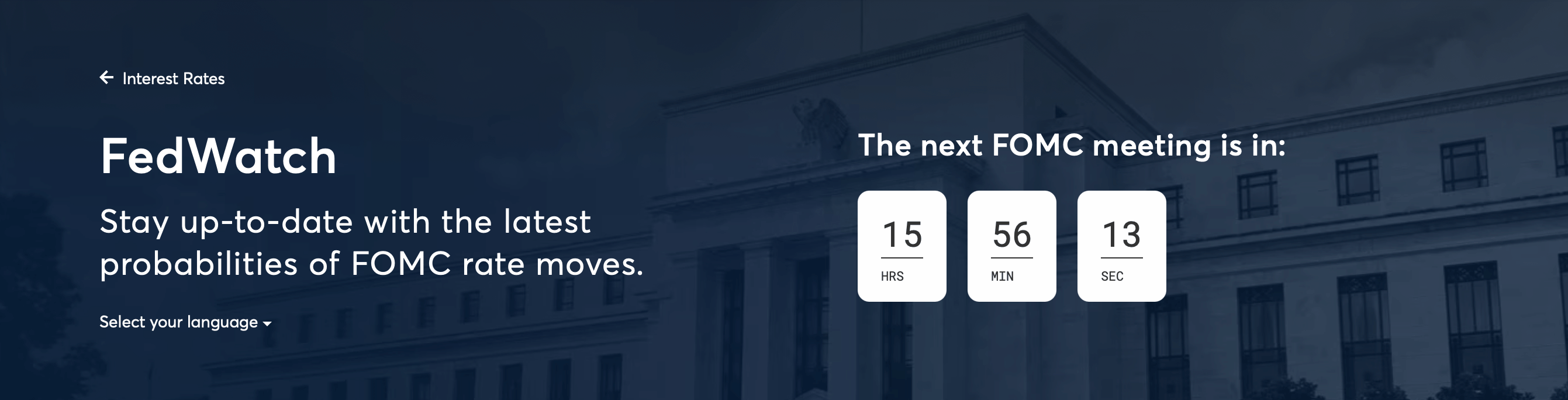 Interest Rates

FedWatch

Stay up-to-date with the latest probabilities of FOMC rate moves.

Select your language

The next FOMC meeting is in:

15
HRS

56
MIN

13
SEC